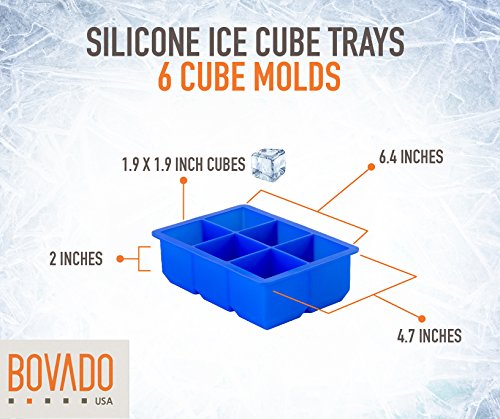 SILICONE ICE CUBE TRAYS
6 CUBE MOLDS

1.9 X 1.9 INCH CUBES

6.4 INCHES

2 INCHES

4.7 INCHES

BOVADO
USA